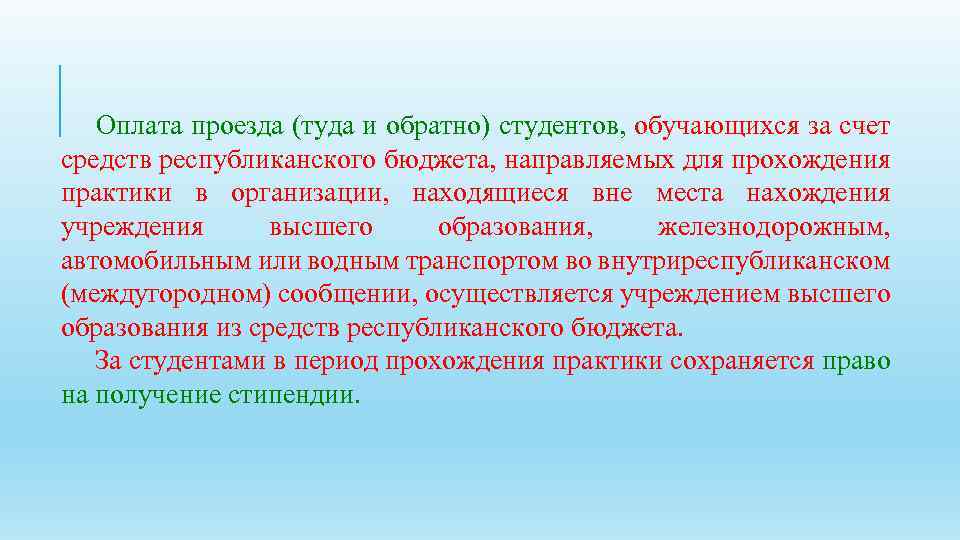 Оплата проезда (туда и обратно) студентов, обучающихся за счет средств республиканского бюджета, направляемых для прохождения практики в организации, находящиеся вне места нахождения учреждения высшего образования, железнодорожным, автомобильным или водным транспортом во внутриреспубликанском (междугородном) сообщении, осуществляется учреждением высшего образования из средств республиканского бюджета.

За студентами в период прохождения практики сохраняется право на получение стипендии.